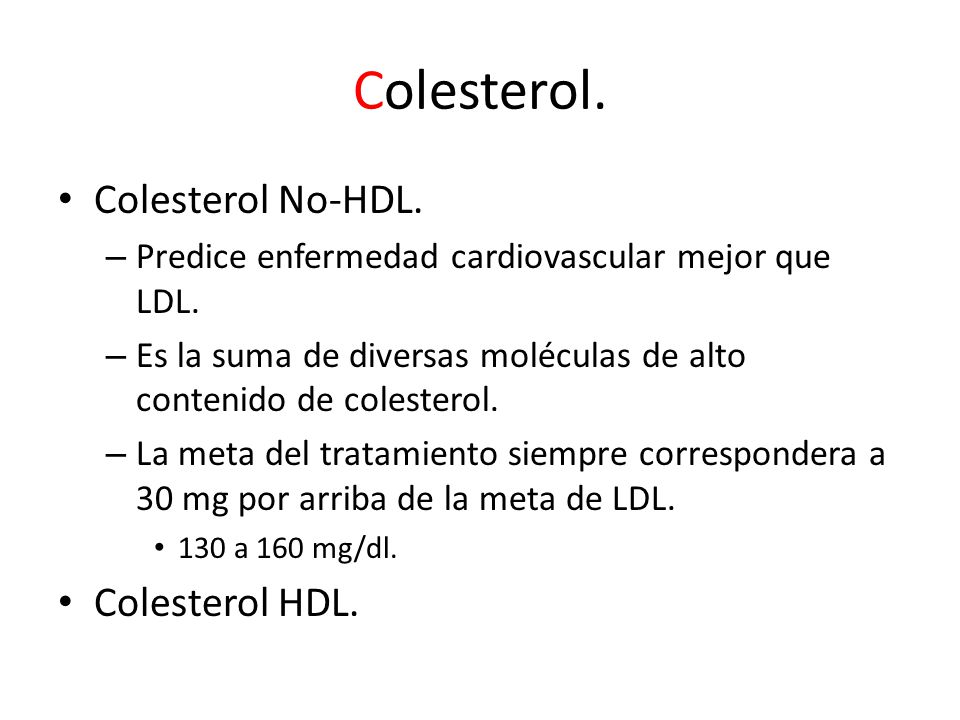 Colesterol.

• Colesterol No-HDL.
– Predice enfermedad cardiovascular mejor que LDL.
– Es la suma de diversas moléculas de alto contenido de colesterol.
– La meta del tratamiento siempre correspondera a 30 mg por arriba de la meta de LDL.
• 130 a 160 mg/dl.
• Colesterol HDL.